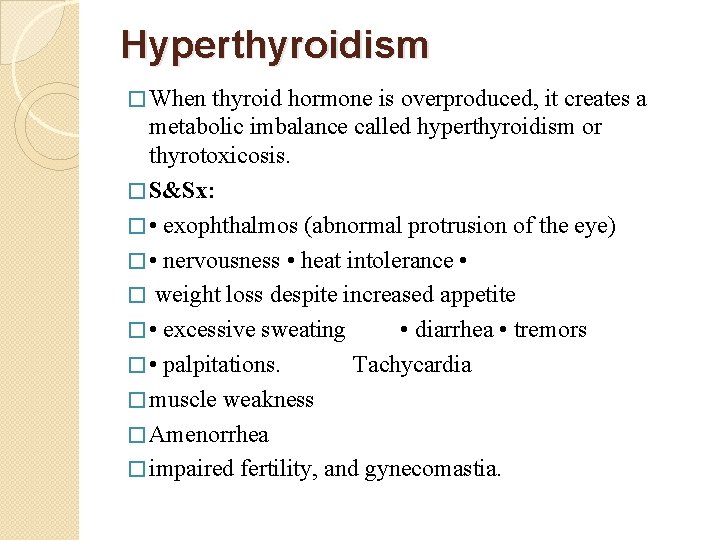 Hyperthyroidism

□ When thyroid hormone is overproduced, it creates a metabolic imbalance called hyperthyroidism or thyrotoxicosis.

□ S&Sx:

□ • exophthalmos (abnormal protrusion of the eye)

□ • nervousness • heat intolerance •

□ weight loss despite increased appetite

□ • excessive sweating • diarrhea • tremors

□ • palpitations. Tachycardia

□ muscle weakness

□ Amenorrhea

□ impaired fertility, and gynecomastia.